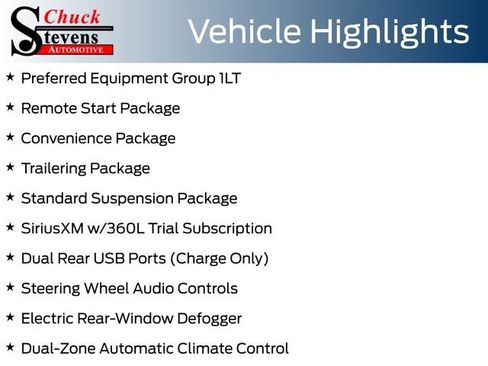 Chuck Stevens AUTOMOTIVE

Vehicle Highlights

★ Preferred Equipment Group 1LT

★ Remote Start Package

★ Convenience Package

★ Trailering Package

★ Standard Suspension Package

★ SiriusXM w/360L Trial Subscription

★ Dual Rear USB Ports (Charge Only)

★ Steering Wheel Audio Controls

★ Electric Rear-Window Defogger

★ Dual-Zone Automatic Climate Control